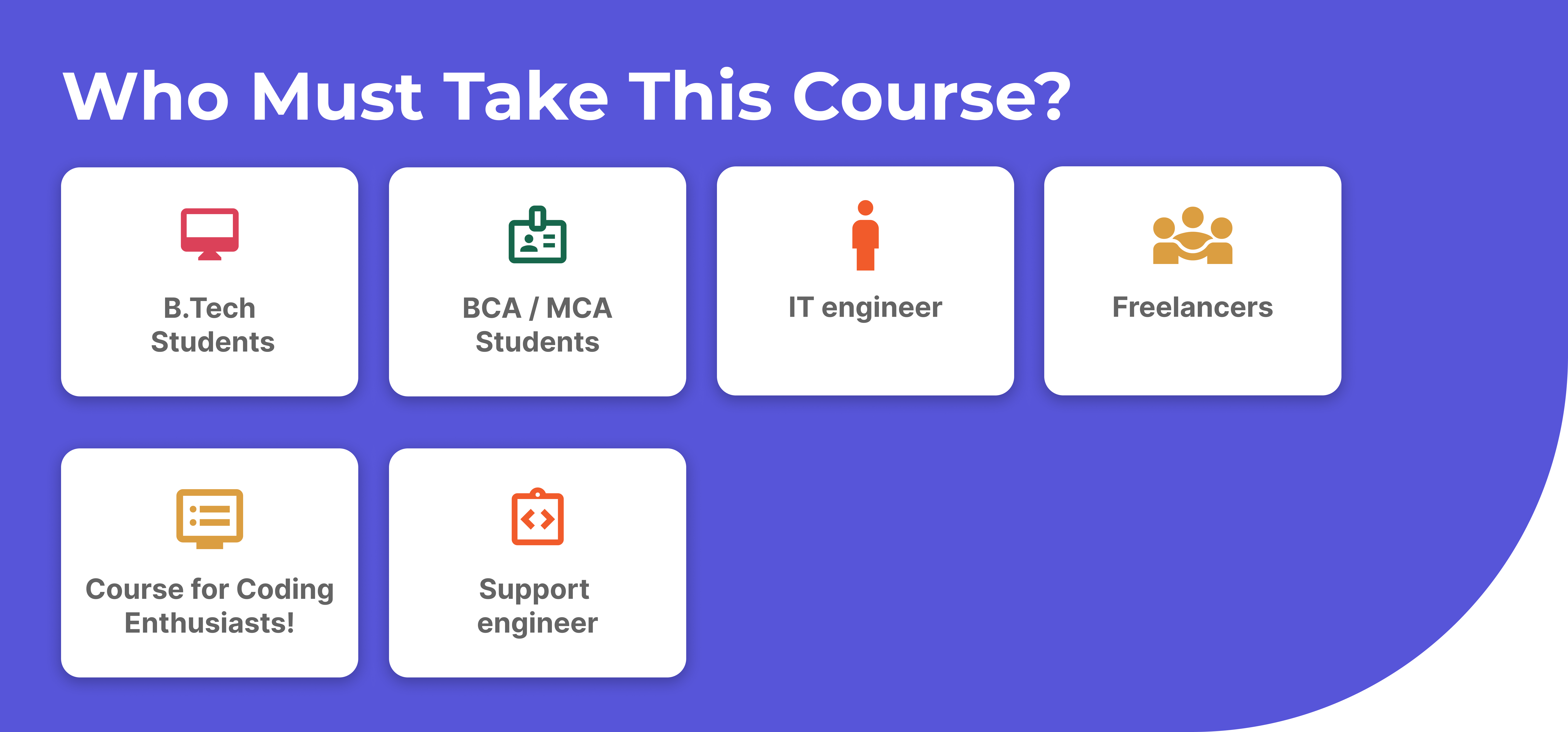 Who Must Take This Course?

B.Tech Students

BCA / MCA Students

IT engineer

Freelancers

Course for Coding Enthusiasts!

Support engineer